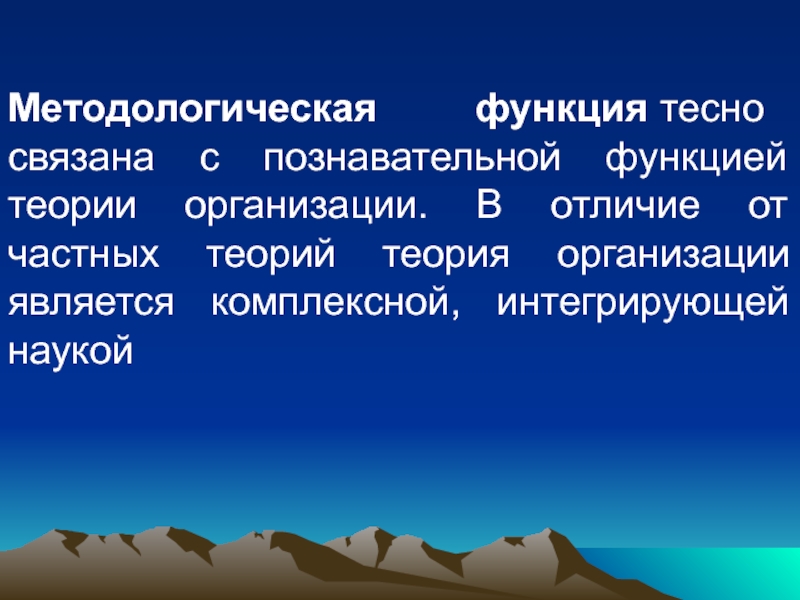 Методологическая функция тесно связана с познавательной функцией теории организации. В отличие от частных теорий теория организации является комплексной, интегрирующей наукой